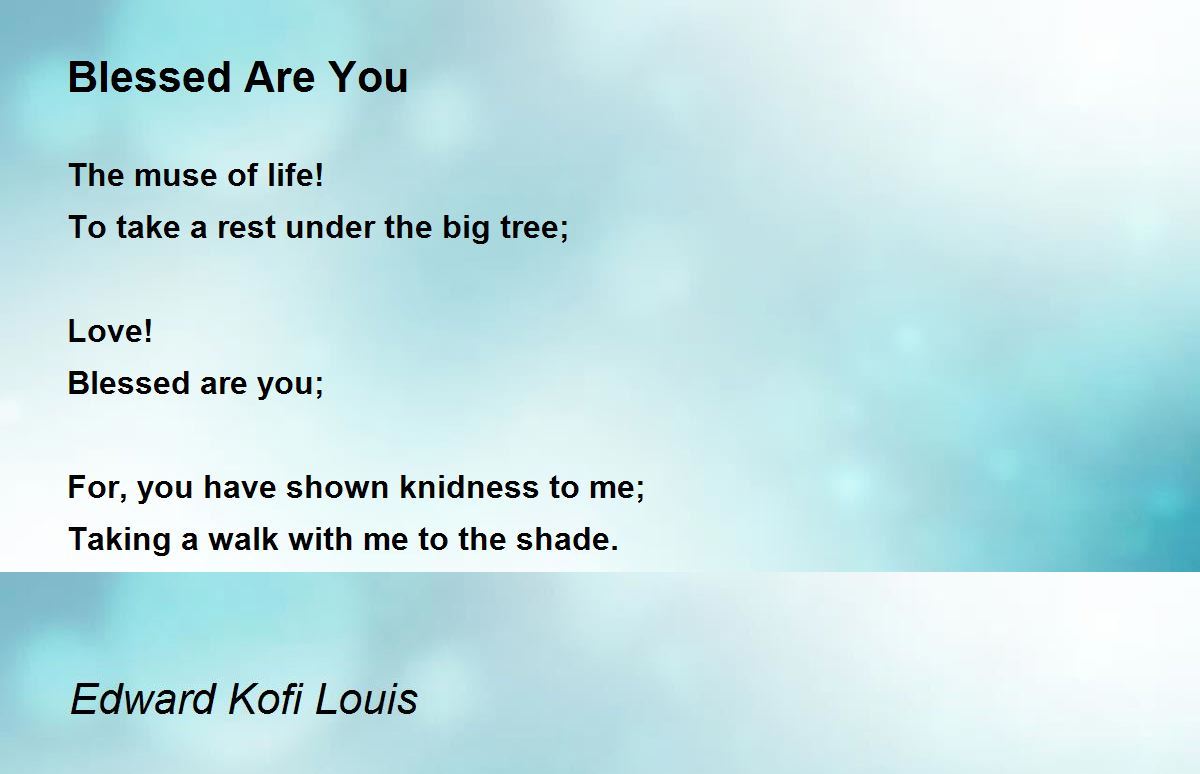 Blessed Are You

The muse of life!
To take a rest under the big tree;

Love!
Blessed are you;

For, you have shown knidness to me;
Taking a walk with me to the shade.

Edward Kofi Louis